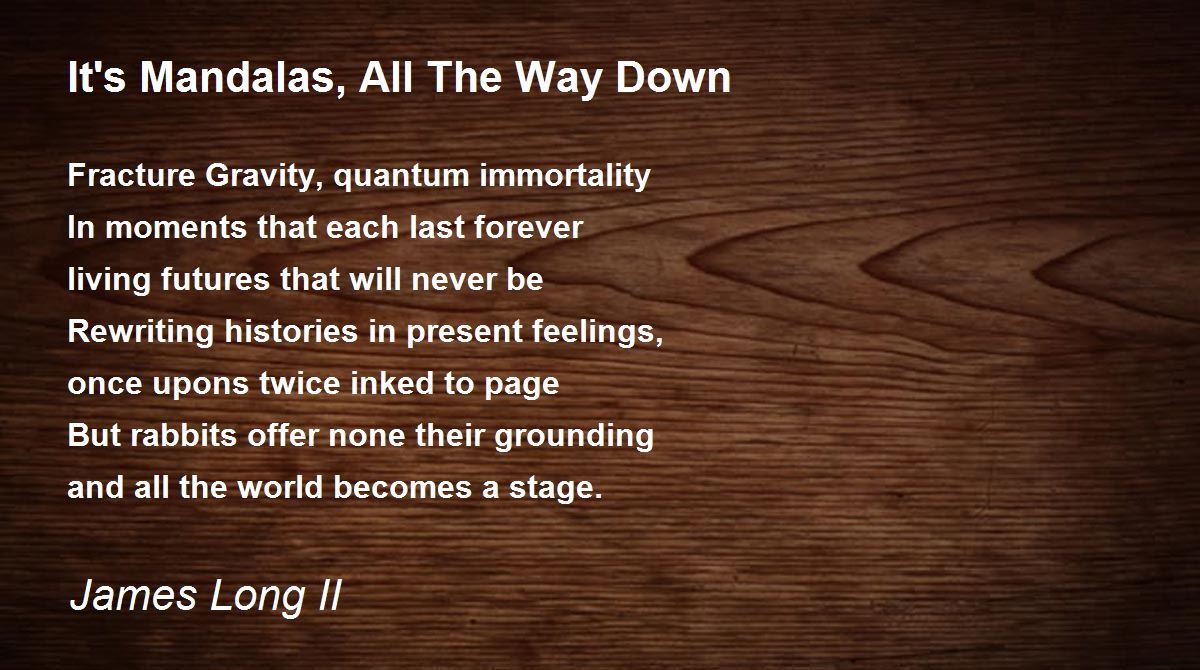 It's Mandalas, All The Way Down

Fracture Gravity, quantum immortality
In moments that each last forever
living futures that will never be
Rewriting histories in present feelings,
once upons twice inked to page
But rabbits offer none their grounding
and all the world becomes a stage.

James Long II